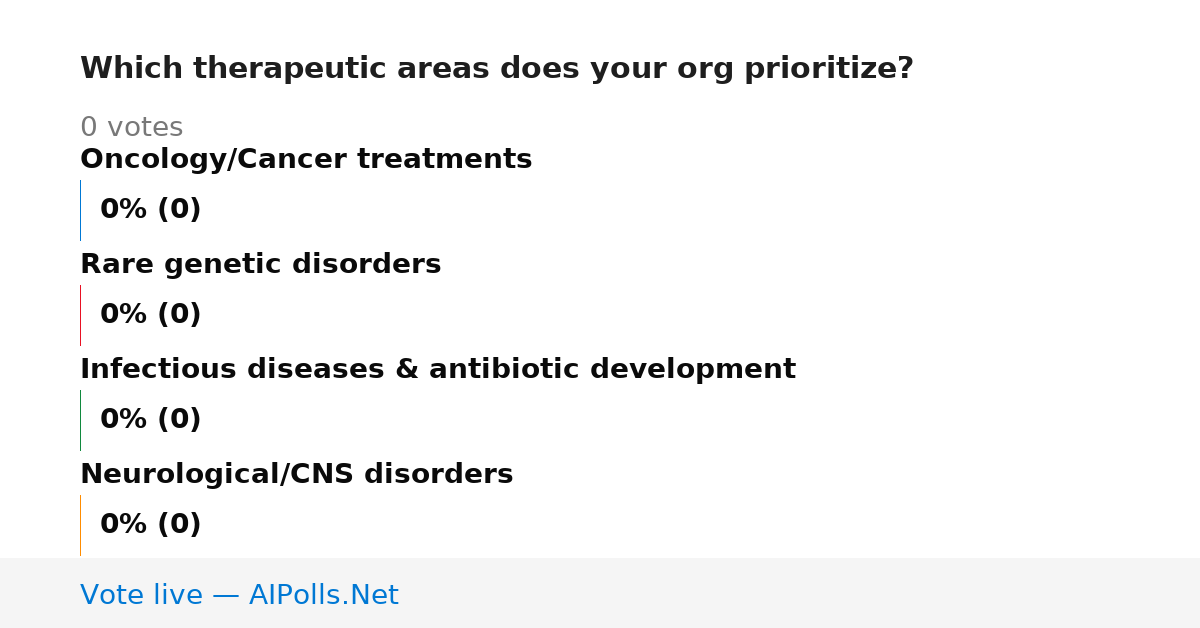 Which therapeutic areas does your org prioritize?

0 votes

Oncology/Cancer treatments

0% (0)

Rare genetic disorders

0% (0)

Infectious diseases & antibiotic development

0% (0)

Neurological/CNS disorders

0% (0)

Vote live — AIPolls.Net